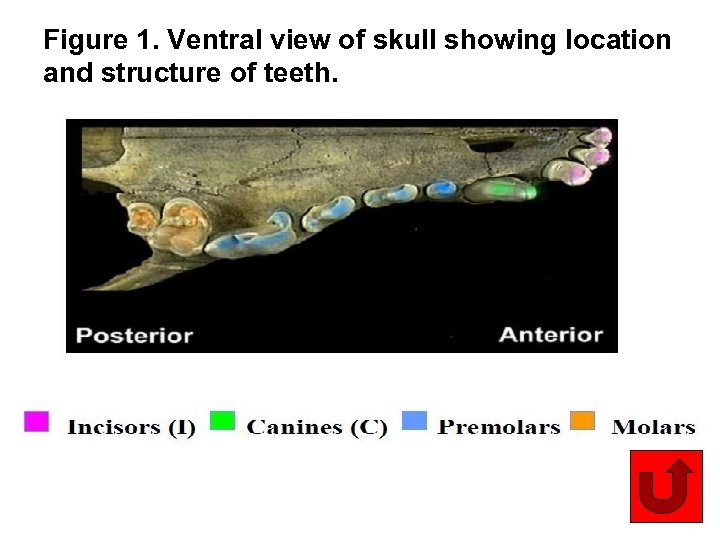 Figure 1. Ventral view of skull showing location and structure of teeth.

Posterior

Anterior

Incisors (I) Canines (C) Premolars Molars